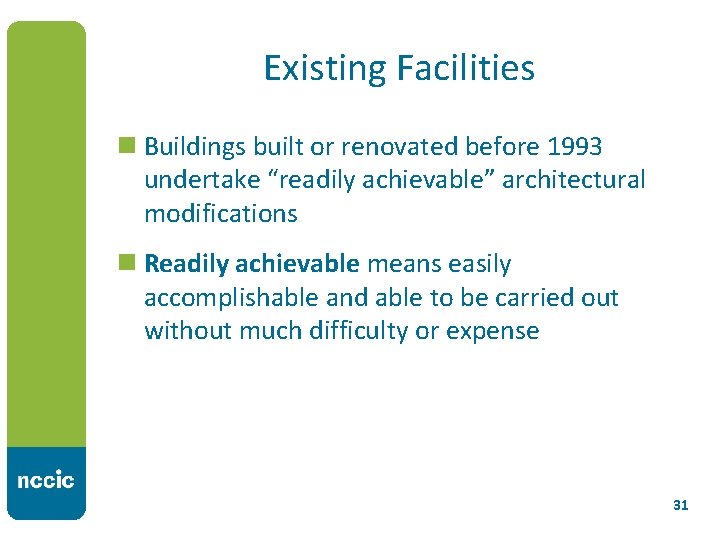 Existing Facilities

Buildings built or renovated before 1993 undertake “readily achievable” architectural modifications

Readily achievable means easily accomplishable and able to be carried out without much difficulty or expense

nccic

31